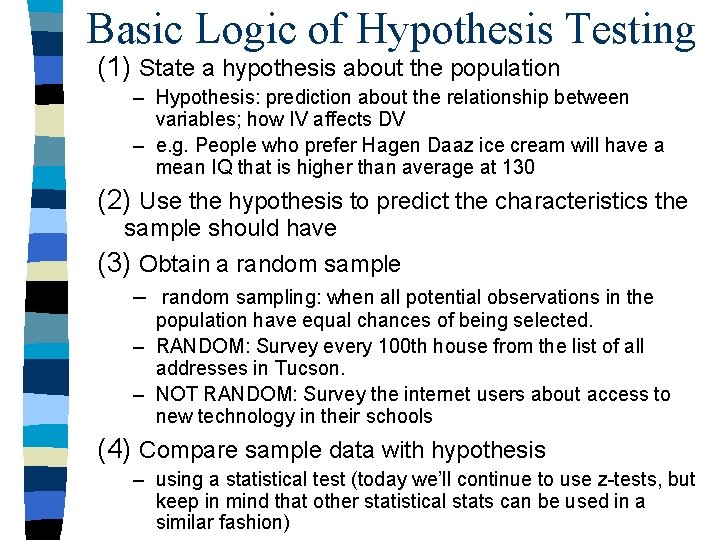 Basic Logic of Hypothesis Testing

(1) State a hypothesis about the population

– Hypothesis: prediction about the relationship between variables; how IV affects DV

– e.g. People who prefer Hagen Daaz ice cream will have a mean IQ that is higher than average at 130

(2) Use the hypothesis to predict the characteristics the sample should have

(3) Obtain a random sample

– random sampling: when all potential observations in the population have equal chances of being selected.

– RANDOM: Survey every 100th house from the list of all addresses in Tucson.

– NOT RANDOM: Survey the internet users about access to new technology in their schools

(4) Compare sample data with hypothesis

– using a statistical test (today we'll continue to use z-tests, but keep in mind that other statistical stats can be used in a similar fashion)